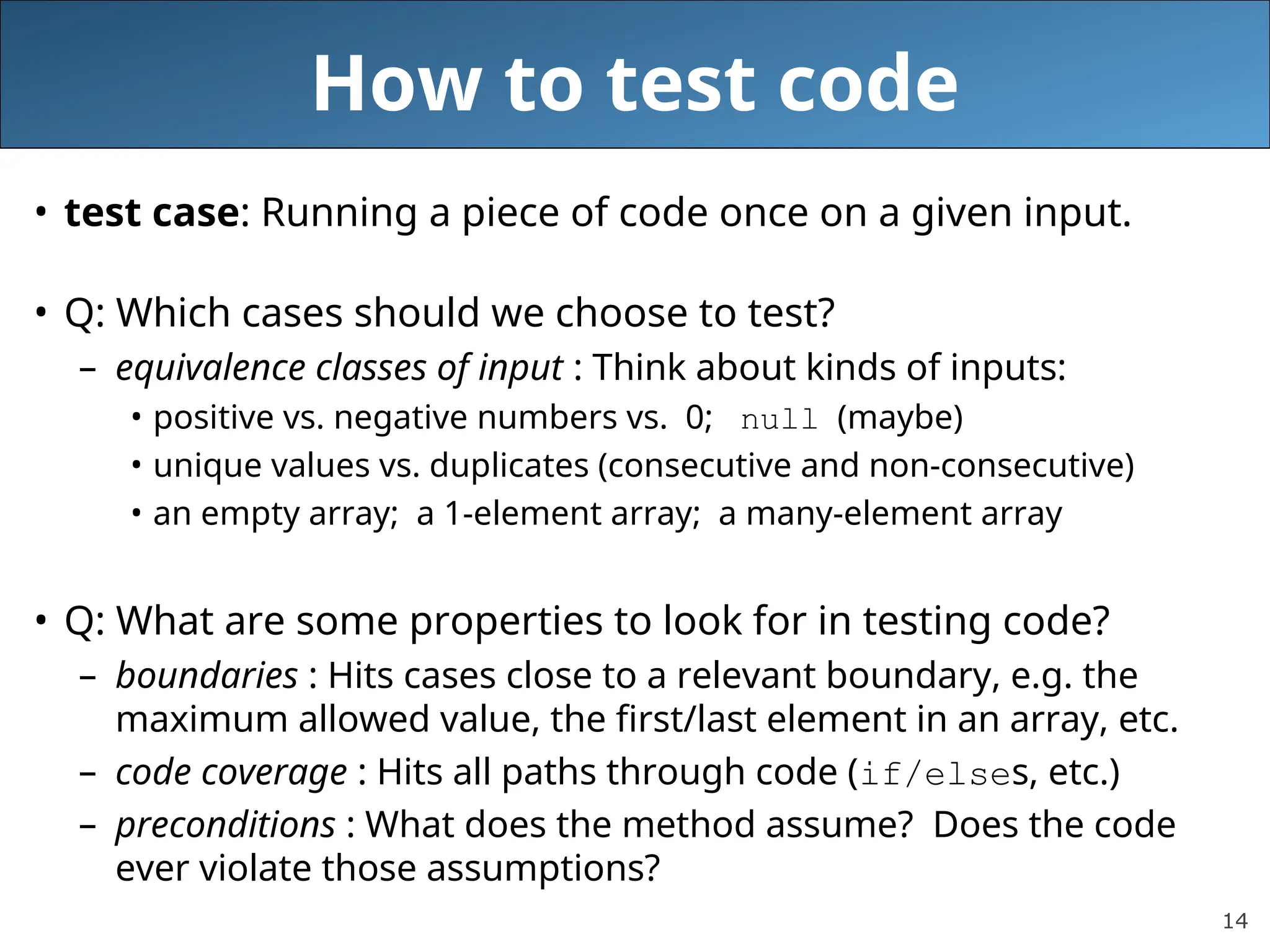 How to test code

• test case: Running a piece of code once on a given input.

• Q: Which cases should we choose to test?
– equivalence classes of input : Think about kinds of inputs:
• positive vs. negative numbers vs. 0; null (maybe)
• unique values vs. duplicates (consecutive and non-consecutive)
• an empty array; a 1-element array; a many-element array

• Q: What are some properties to look for in testing code?
– boundaries : Hits cases close to a relevant boundary, e.g. the maximum allowed value, the first/last element in an array, etc.
– code coverage : Hits all paths through code (if/elses, etc.)
– preconditions : What does the method assume? Does the code ever violate those assumptions?

14